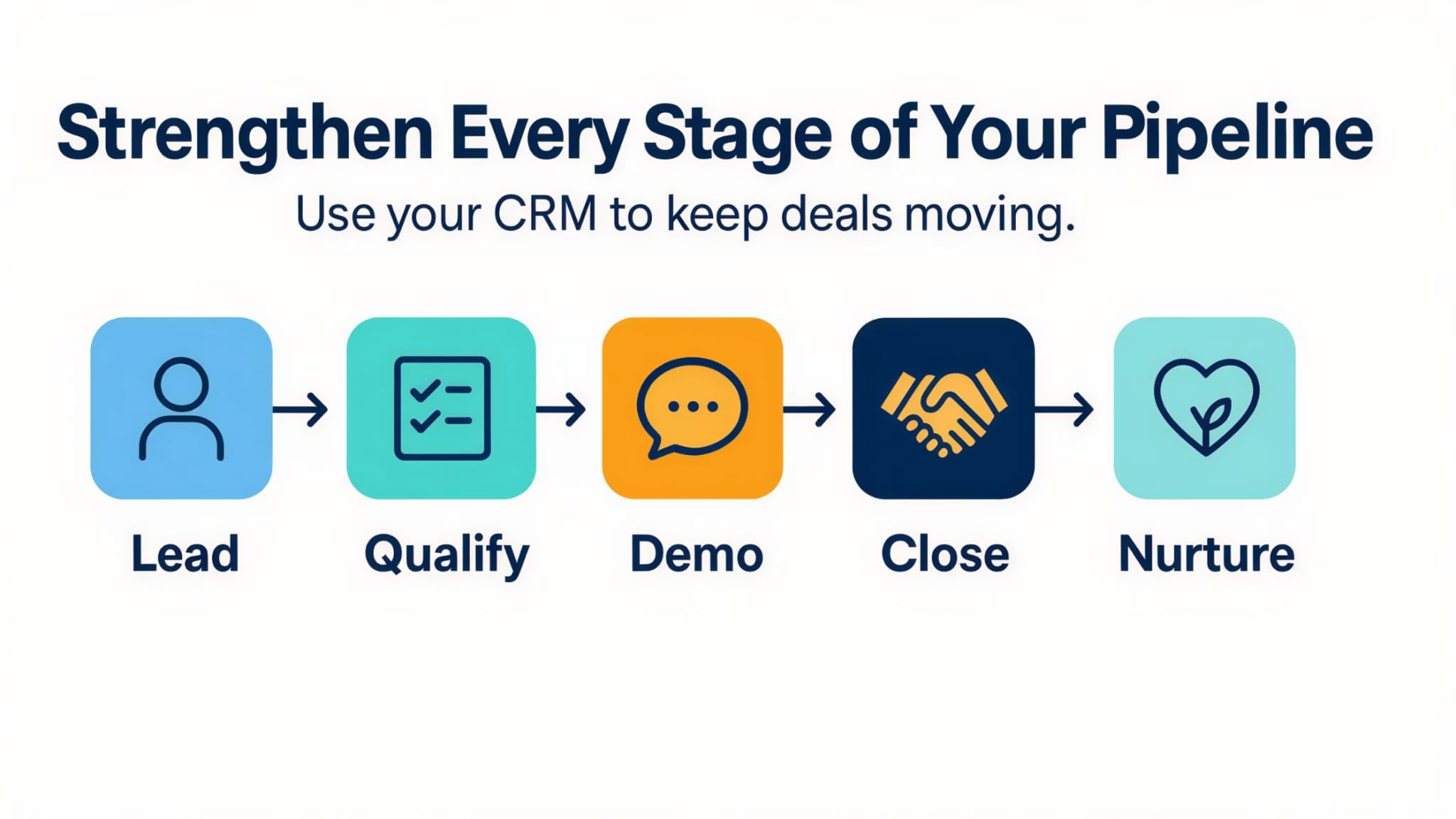 Strengthen Every Stage of Your Pipeline

Use your CRM to keep deals moving.

Lead

Qualify

Demo

Close

Nurture